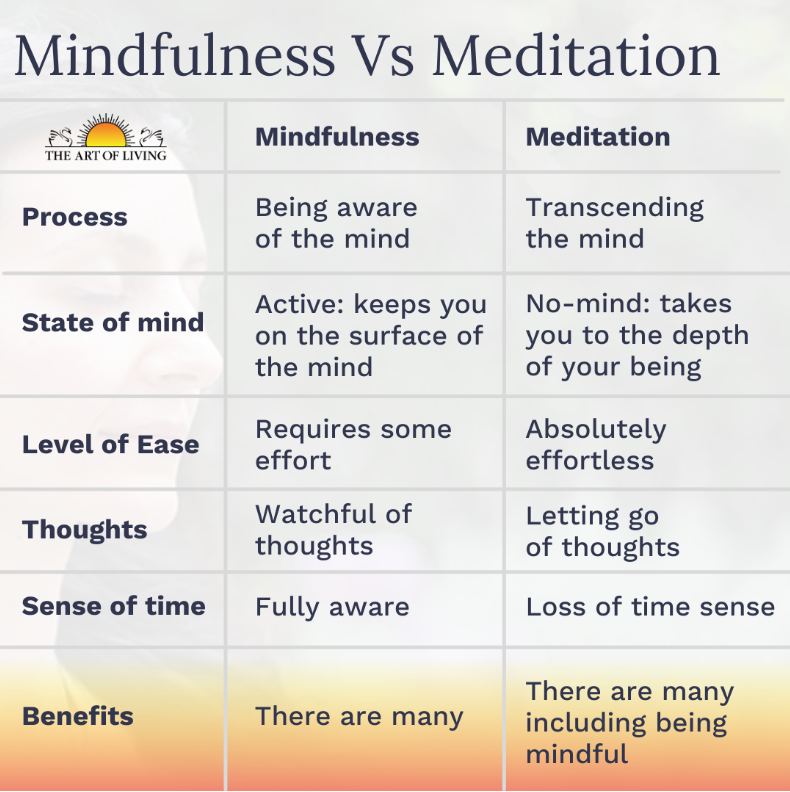 Mindfulness Vs Meditation

| THE ART OF LIVING | Mindfulness | Meditation |
|---|---|---|
| Process | Being aware of the mind | Transcending the mind |
| State of mind | Active: keeps you on the surface of the mind | No-mind: takes you to the depth of your being |
| Level of Ease | Requires some effort | Absolutely effortless |
| Thoughts | Watchful of thoughts | Letting go of thoughts |
| Sense of time | Fully aware | Loss of time sense |
| Benefits | There are many | There are many including being mindful |